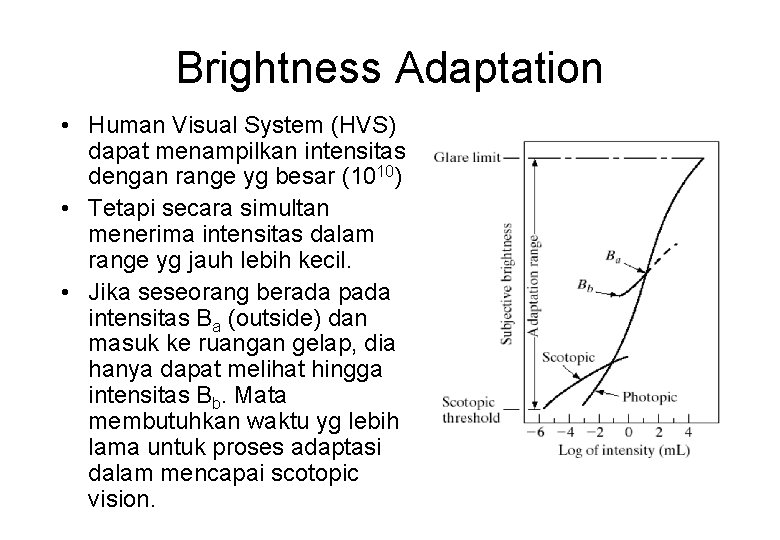 Brightness Adaptation

• Human Visual System (HVS) dapat menampilkan intensitas dengan range yg besar ($10^{10}$)

• Tetapi secara simultan menerima intensitas dalam range yg jauh lebih kecil.

• Jika seseorang berada pada intensitas $B_a$ (outside) dan masuk ke ruangan gelap, dia hanya dapat melihat hingga intensitas $B_b$. Mata membutuhkan waktu yg lebih lama untuk proses adaptasi dalam mencapai scotopic vision.

Glare limit
Subjective brightness
Adaptation range
$B_a$
$B_b$
Scotopic
Photopic
Scotopic threshold
−6 −4 −2 0 2 4
Log of intensity (mL)